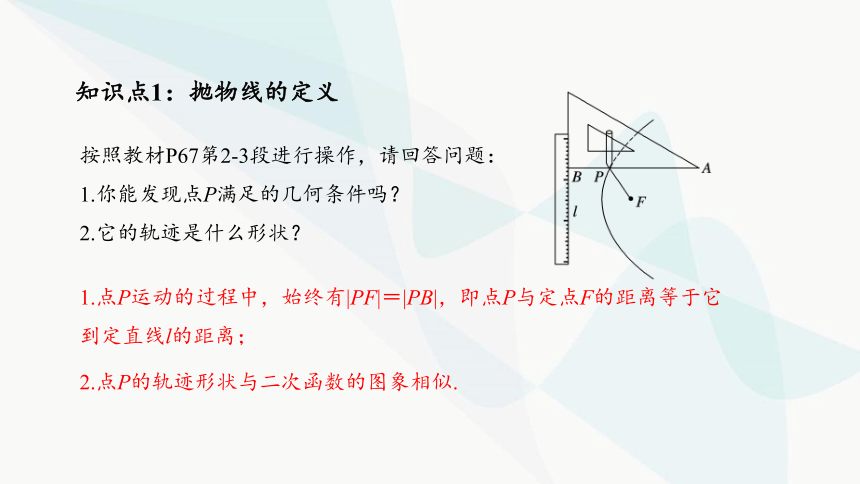 知识点1：抛物线的定义

按照教材P67第2-3段进行操作，请回答问题：

1.你能发现点$P$满足的几何条件吗？

2.它的轨迹是什么形状？

$B$ $P$ $A$ $F$ $l$

1.点$P$运动的过程中，始终有$|PF|=|PB|$，即点$P$与定点$F$的距离等于它到定直线$l$的距离；

2.点$P$的轨迹形状与二次函数的图象相似.